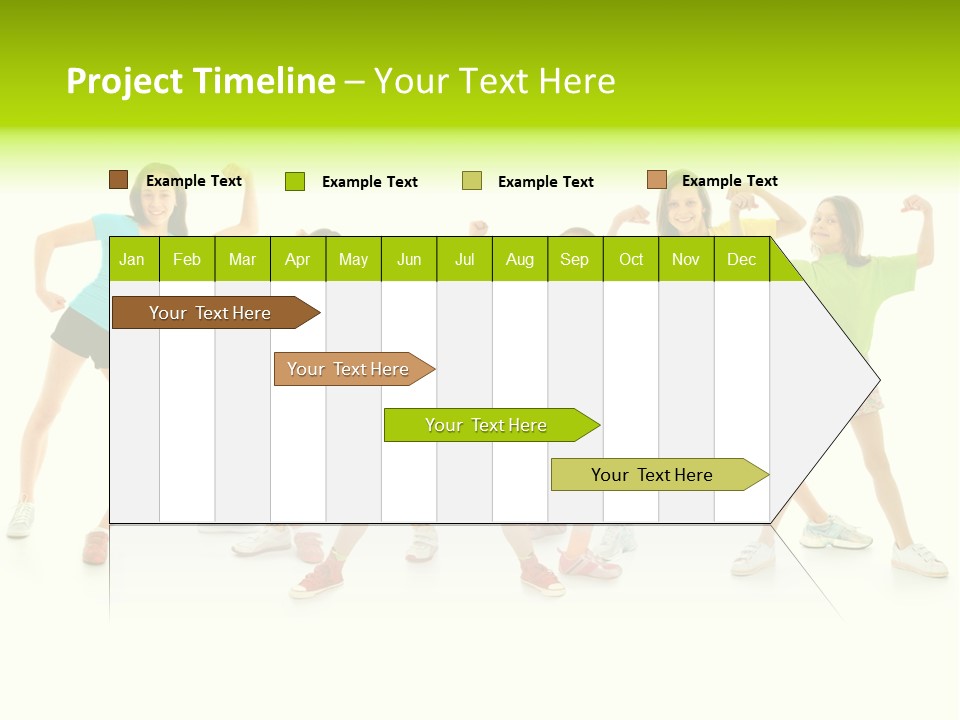 Project Timeline – Your Text Here

Example Text
Example Text
Example Text
Example Text

| Jan | Feb | Mar | Apr | May | Jun | Jul | Aug | Sep | Oct | Nov | Dec |
|---|---|---|---|---|---|---|---|---|---|---|---|

Your Text Here

Your Text Here

Your Text Here

Your Text Here